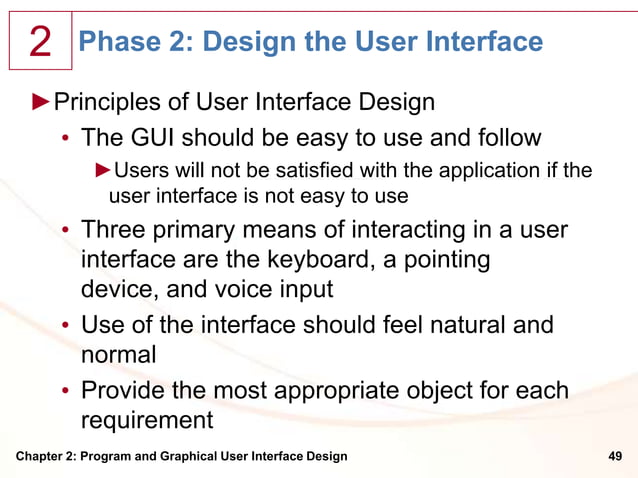 2

Phase 2: Design the User Interface

►Principles of User Interface Design

• The GUI should be easy to use and follow

►Users will not be satisfied with the application if the user interface is not easy to use

• Three primary means of interacting in a user interface are the keyboard, a pointing device, and voice input

• Use of the interface should feel natural and normal

• Provide the most appropriate object for each requirement

Chapter 2: Program and Graphical User Interface Design

49